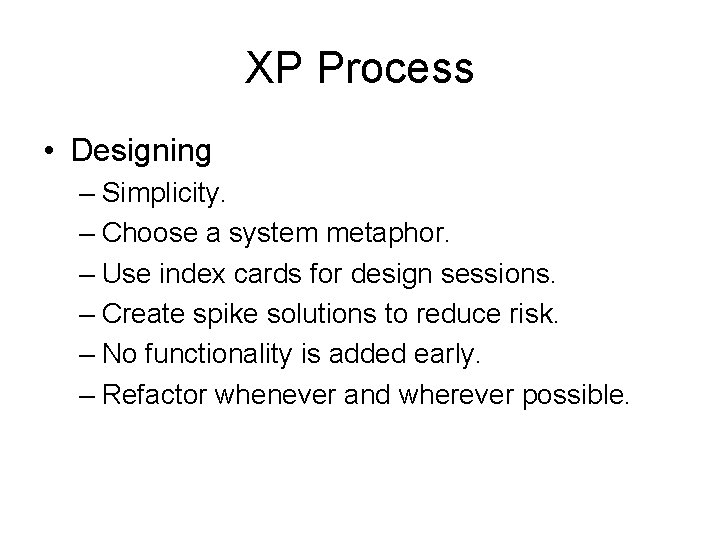 XP Process

• Designing
– Simplicity.
– Choose a system metaphor.
– Use index cards for design sessions.
– Create spike solutions to reduce risk.
– No functionality is added early.
– Refactor whenever and wherever possible.